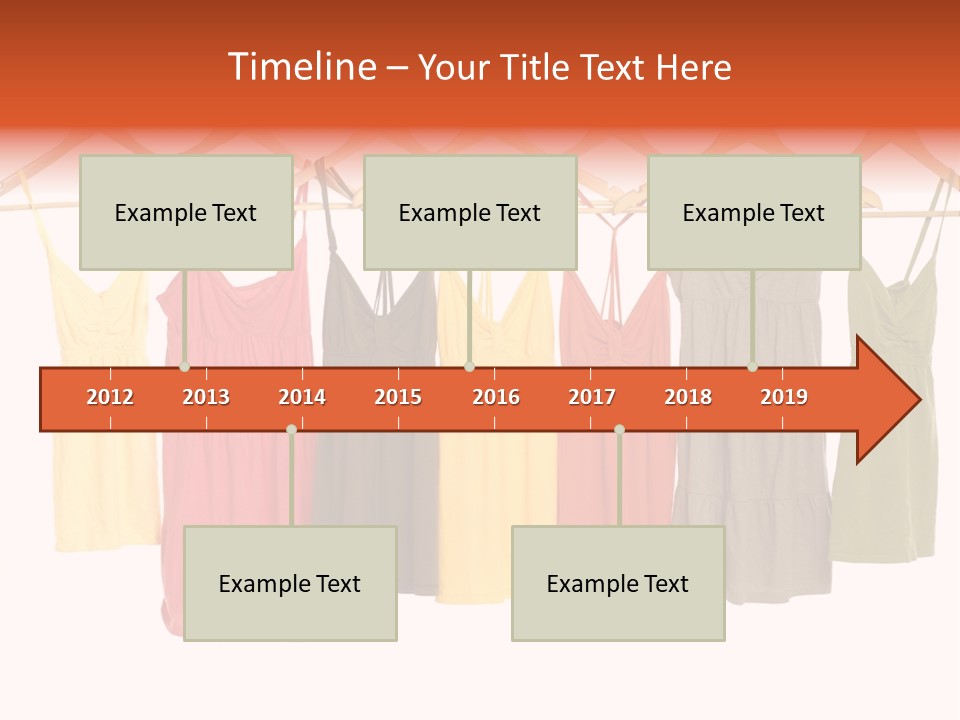 Timeline – Your Title Text Here

Example Text

Example Text

Example Text

2012 2013 2014 2015 2016 2017 2018 2019

Example Text

Example Text